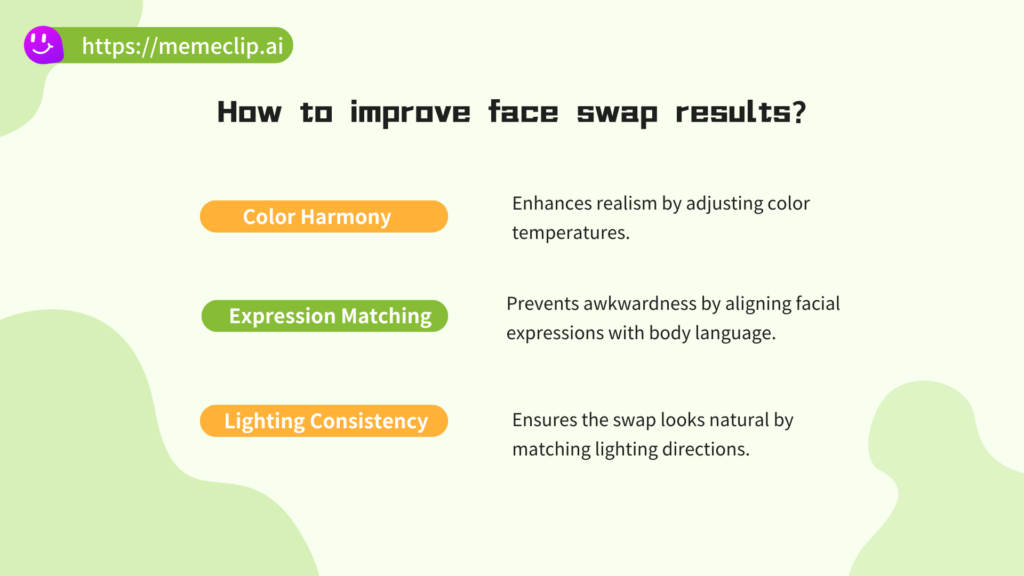 https://memeclip.ai

How to improve face swap results?

Color Harmony

Enhances realism by adjusting color temperatures.

Expression Matching

Prevents awkwardness by aligning facial expressions with body language.

Lighting Consistency

Ensures the swap looks natural by matching lighting directions.